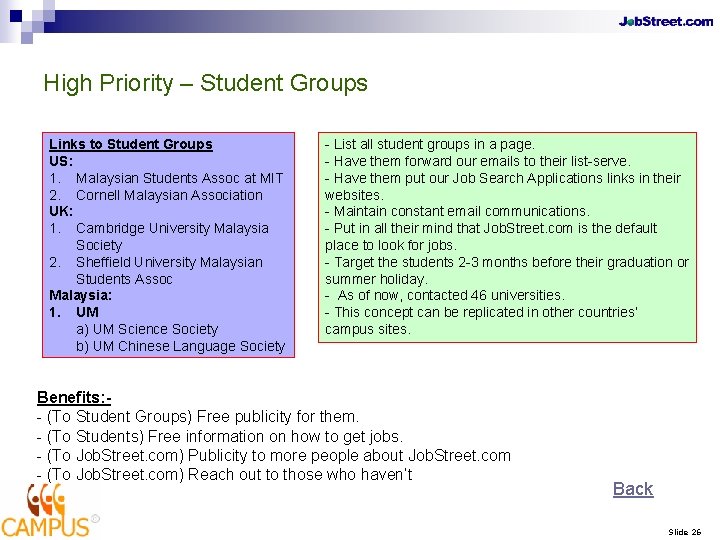 JobStreet.com

High Priority – Student Groups

Links to Student Groups
US:
1. Malaysian Students Assoc at MIT
2. Cornell Malaysian Association
UK:
1. Cambridge University Malaysia Society
2. Sheffield University Malaysian Students Assoc
Malaysia:
1. UM
a) UM Science Society
b) UM Chinese Language Society

- List all student groups in a page.
- Have them forward our emails to their list-serve.
- Have them put our Job Search Applications links in their websites.
- Maintain constant email communications.
- Put in all their mind that JobStreet.com is the default place to look for jobs.
- Target the students 2-3 months before their graduation or summer holiday.
- As of now, contacted 46 universities.
- This concept can be replicated in other countries' campus sites.

Benefits:-
- (To Student Groups) Free publicity for them.
- (To Students) Free information on how to get jobs.
- (To JobStreet.com) Publicity to more people about JobStreet.com
- (To JobStreet.com) Reach out to those who haven't

Back

CAMPUS

Slide 26